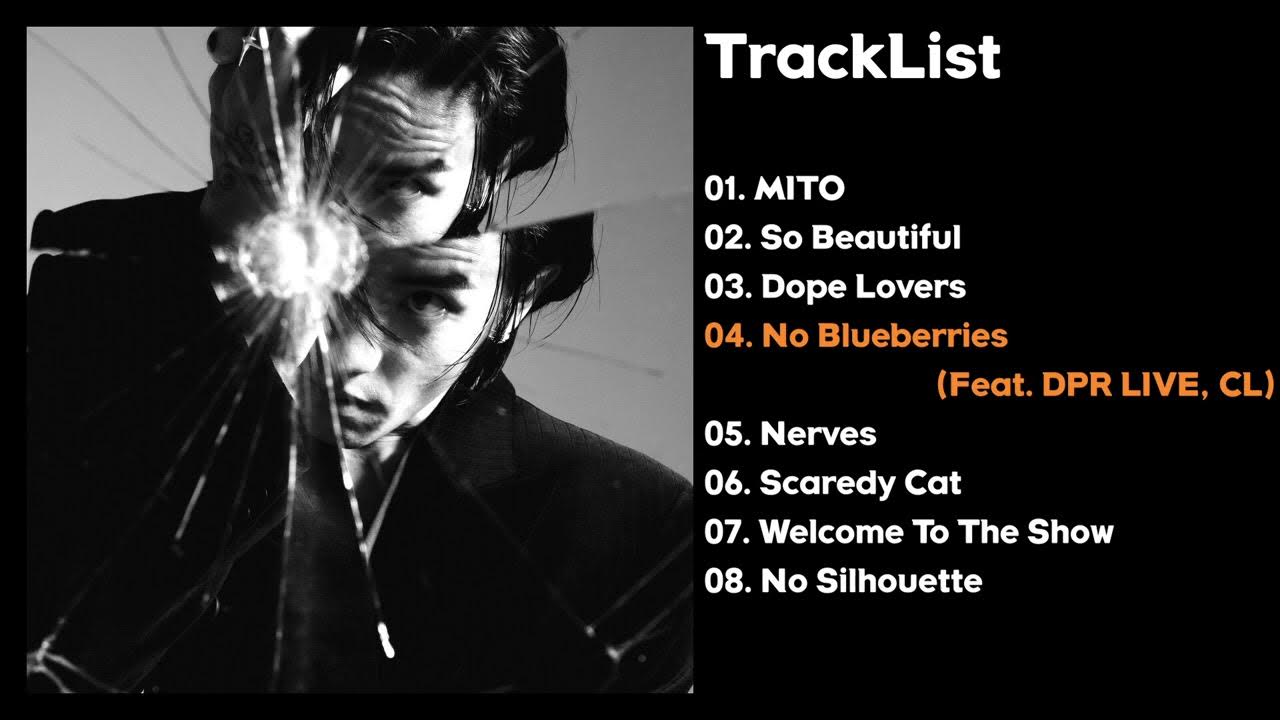 TrackList

01. MITO
02. So Beautiful
03. Dope Lovers
04. No Blueberries
(Feat. DPR LIVE, CL)
05. Nerves
06. Scaredy Cat
07. Welcome To The Show
08. No Silhouette